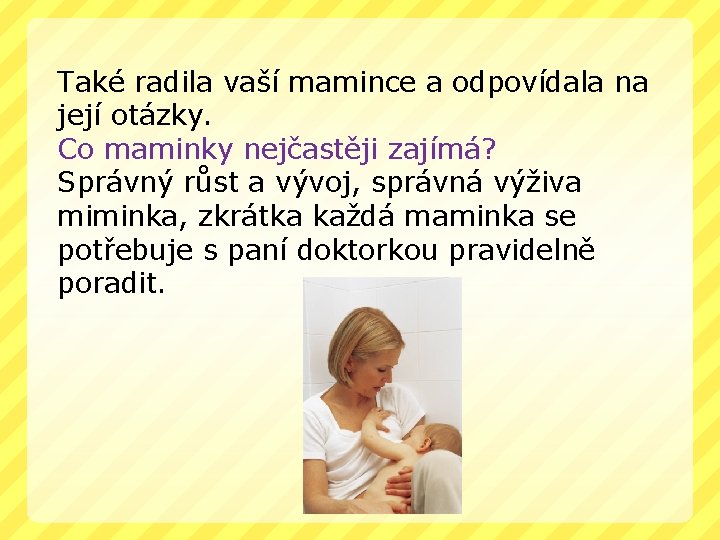 Také radila vaší mamince a odpovídala na její otázky.
Co maminky nejčastěji zajímá?
Správný růst a vývoj, správná výživa miminka, zkrátka každá maminka se potřebuje s paní doktorkou pravidelně poradit.